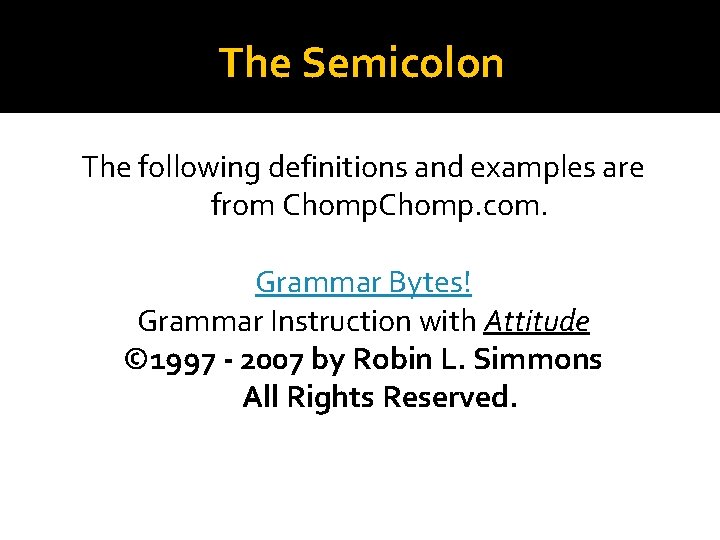 The Semicolon

The following definitions and examples are from ChompChomp.com.

Grammar Bytes!
Grammar Instruction with Attitude
©1997 - 2007 by Robin L. Simmons
All Rights Reserved.